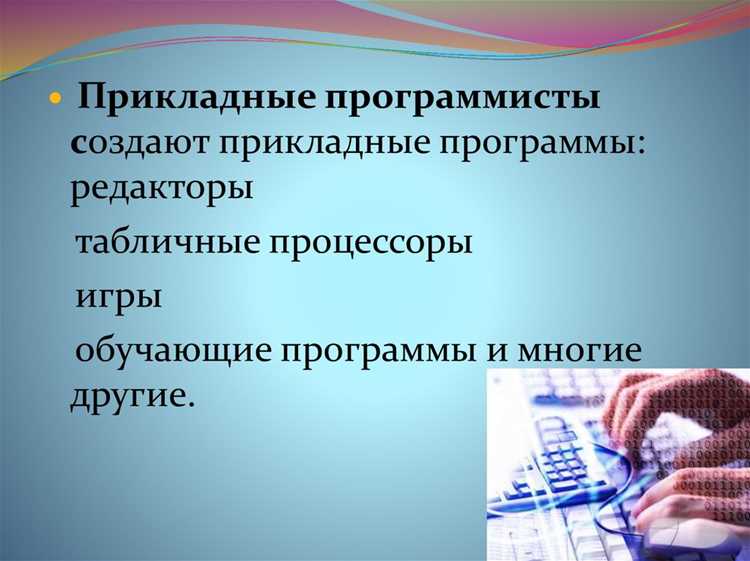 • Прикладные программисты создают прикладные программы: редакторы

табличные процессоры

игры

обучающие программы и многие другие.